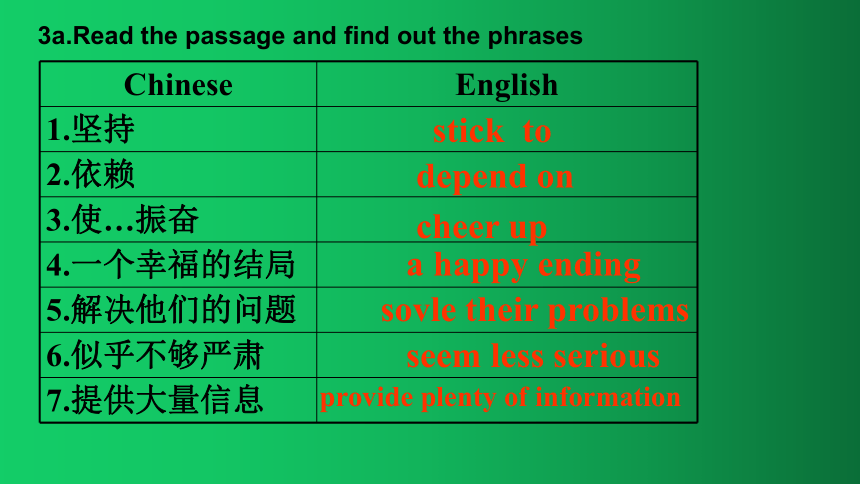 3a.Read the passage and find out the phrases

| Chinese | English |
|---|---|
| 1.坚持 | stick to |
| 2.依赖 | depend on |
| 3.使…振奋 | cheer up |
| 4.一个幸福的结局 | a happy ending |
| 5.解决他们的问题 | sovle their problems |
| 6.似乎不够严肃 | seem less serious |
| 7.提供大量信息 | provide plenty of information |